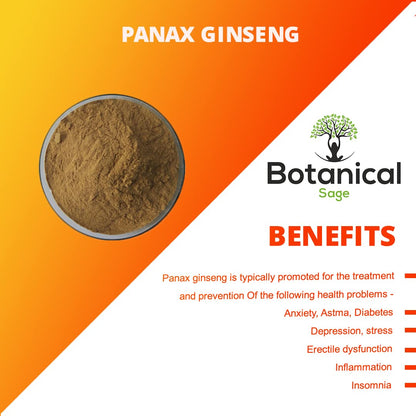 PANAX GINSENG

Botanical
Sage

BENEFITS

Panax ginseng is typically promoted for the treatment and prevention Of the following health problems -

Anxiety, Astma, Diabetes
Depression, stress
Erectile dysfunction
Inflammation
Insomnia